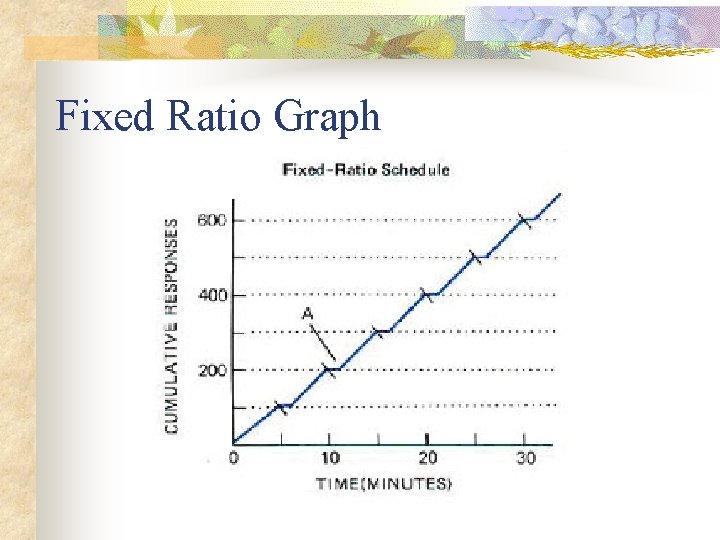 Fixed Ratio Graph

Fixed-Ratio Schedule

CUMULATIVE RESPONSES

600

400

200

A

0

10

20

30

TIME(MINUTES)